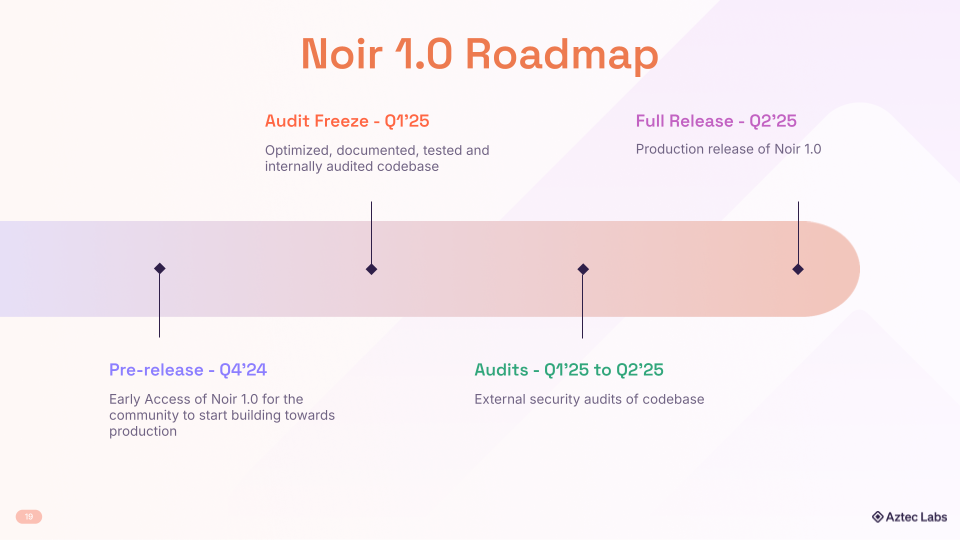 Noir 1.0 Roadmap

Audit Freeze - Q1'25

Optimized, documented, tested and internally audited codebase

Full Release - Q2'25

Production release of Noir 1.0

Pre-release - Q4'24

Early Access of Noir 1.0 for the community to start building towards production

Audits - Q1'25 to Q2'25

External security audits of codebase

19

Aztec Labs